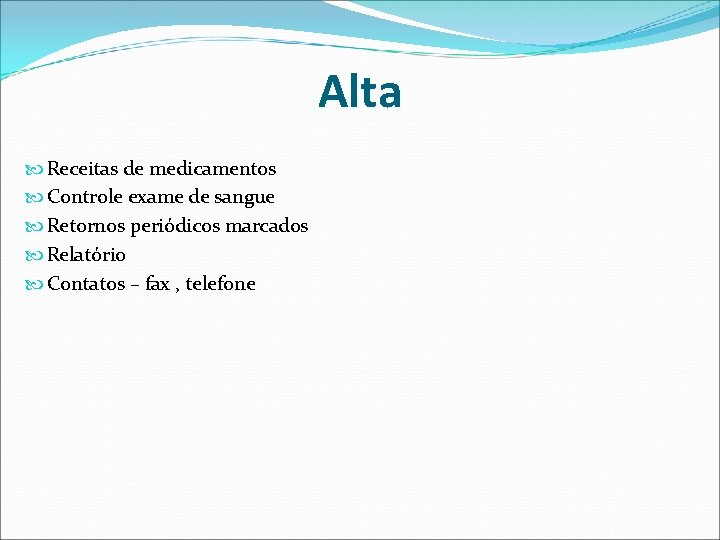 Alta

Receitas de medicamentos
Controle exame de sangue
Retornos periódicos marcados
Relatório
Contatos – fax , telefone